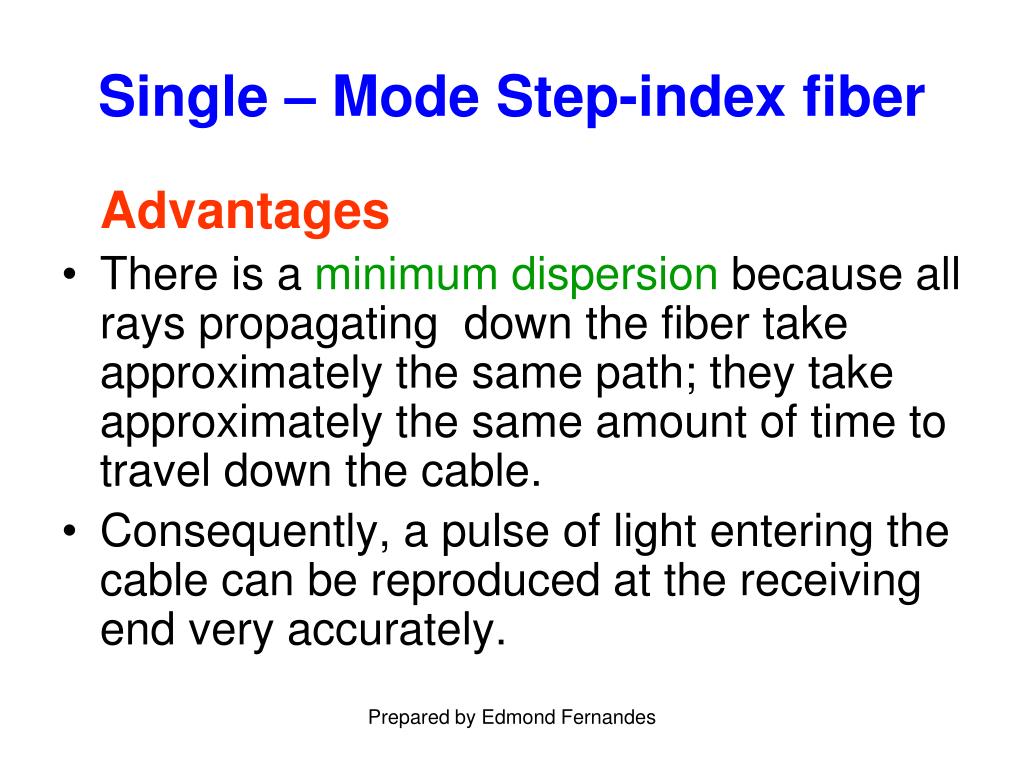 Single – Mode Step-index fiber

Advantages

• There is a minimum dispersion because all rays propagating down the fiber take approximately the same path; they take approximately the same amount of time to travel down the cable.
• Consequently, a pulse of light entering the cable can be reproduced at the receiving end very accurately.

Prepared by Edmond Fernandes